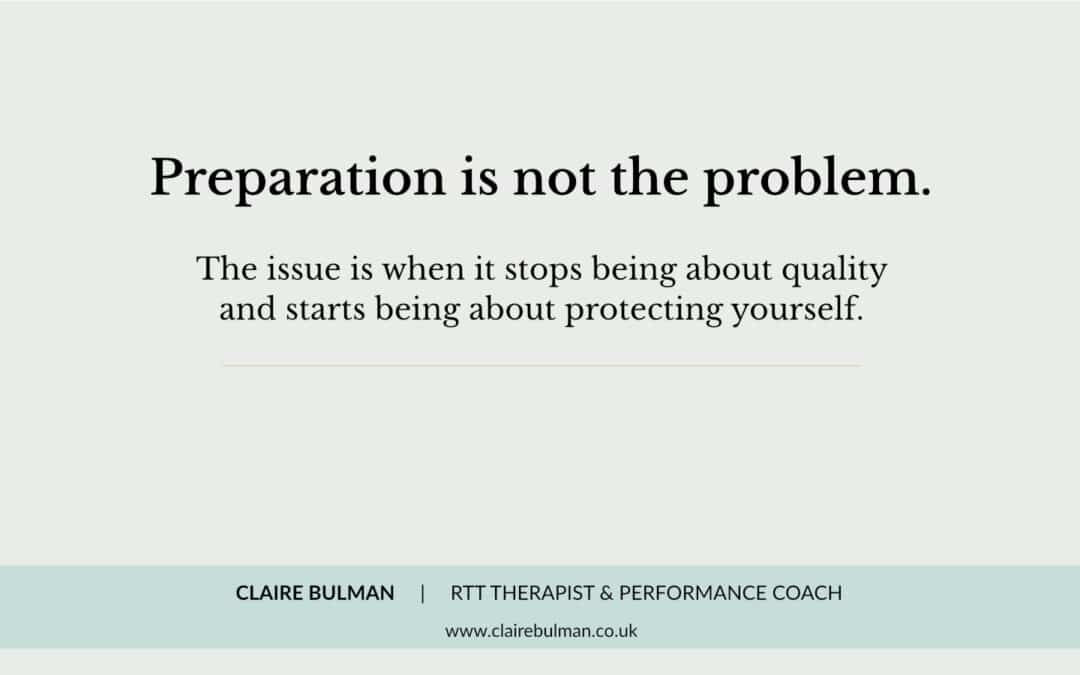 Preparation is not the problem.

The issue is when it stops being about quality and starts being about protecting yourself.

CLAIRE BULMAN | RTT THERAPIST & PERFORMANCE COACH

www.clairebulman.co.uk